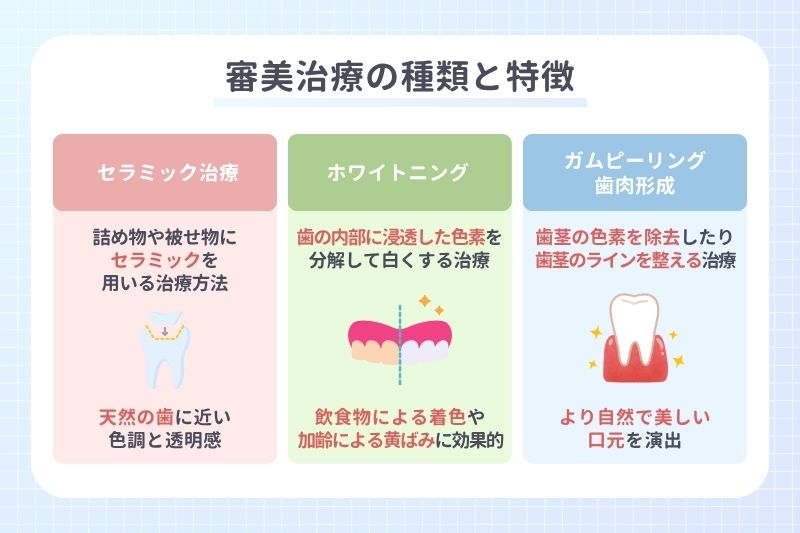 審美治療の種類と特徴

セラミック治療

詰め物や被せ物にセラミックを用いる治療方法

天然の歯に近い色調と透明感

ホワイトニング

歯の内部に浸透した色素を分解して白くする治療

飲食物による着色や加齢による黄ばみに効果的

ガムピーリング
歯肉形成

歯茎の色素を除去したり歯茎のラインを整える治療

より自然で美しい口元を演出